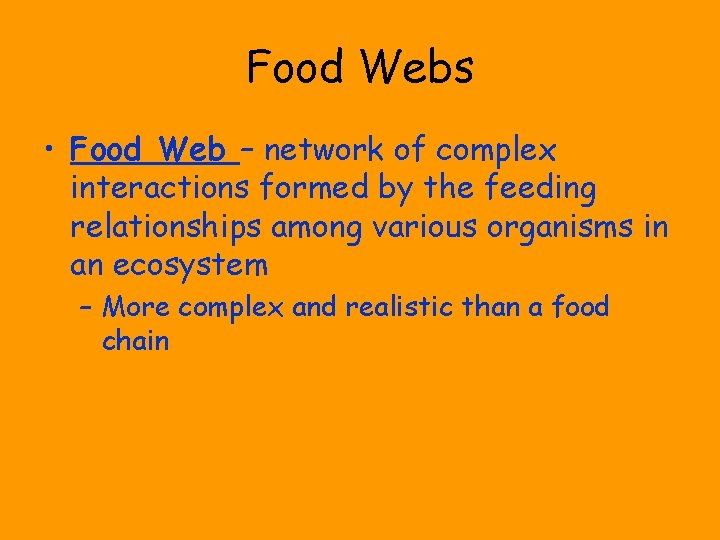 Food Webs

• Food Web – network of complex interactions formed by the feeding relationships among various organisms in an ecosystem

– More complex and realistic than a food chain